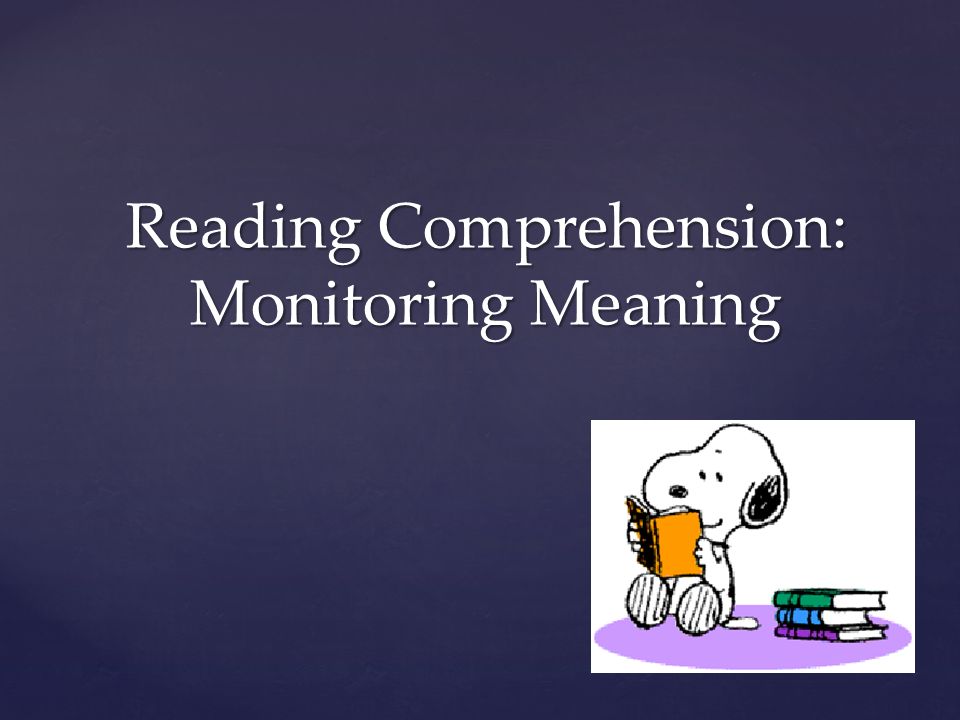 Reading Comprehension: Monitoring Meaning